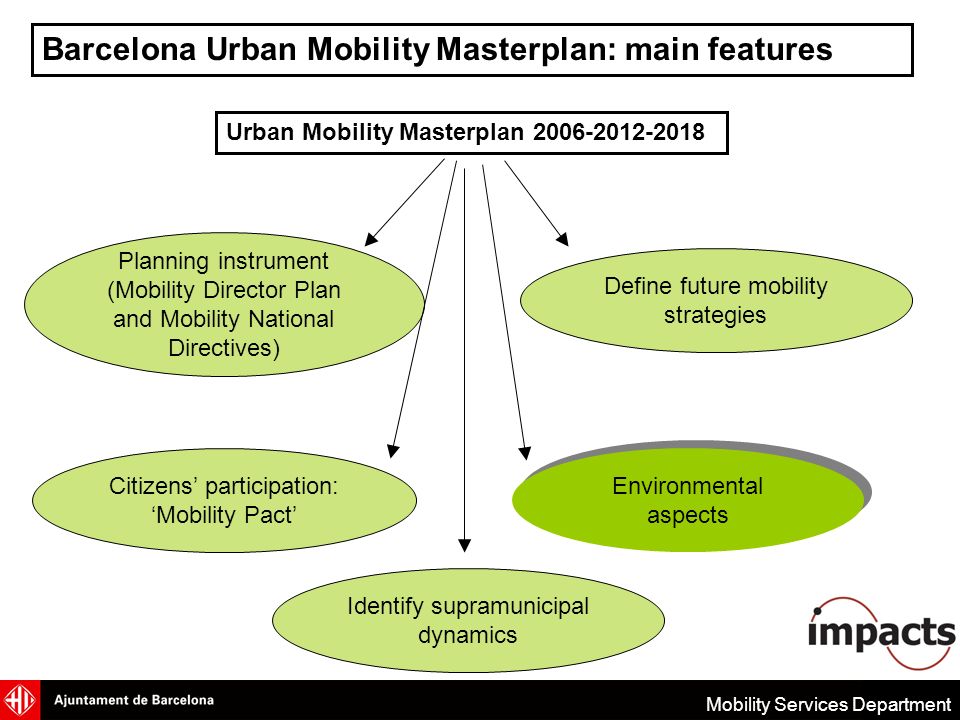 Barcelona Urban Mobility Masterplan: main features

Urban Mobility Masterplan 2006-2012-2018

Planning instrument (Mobility Director Plan and Mobility National Directives)

Define future mobility strategies

Citizens' participation: 'Mobility Pact'

Environmental aspects

Identify supramunicipal dynamics

impacts

Ajuntament de Barcelona

Mobility Services Department